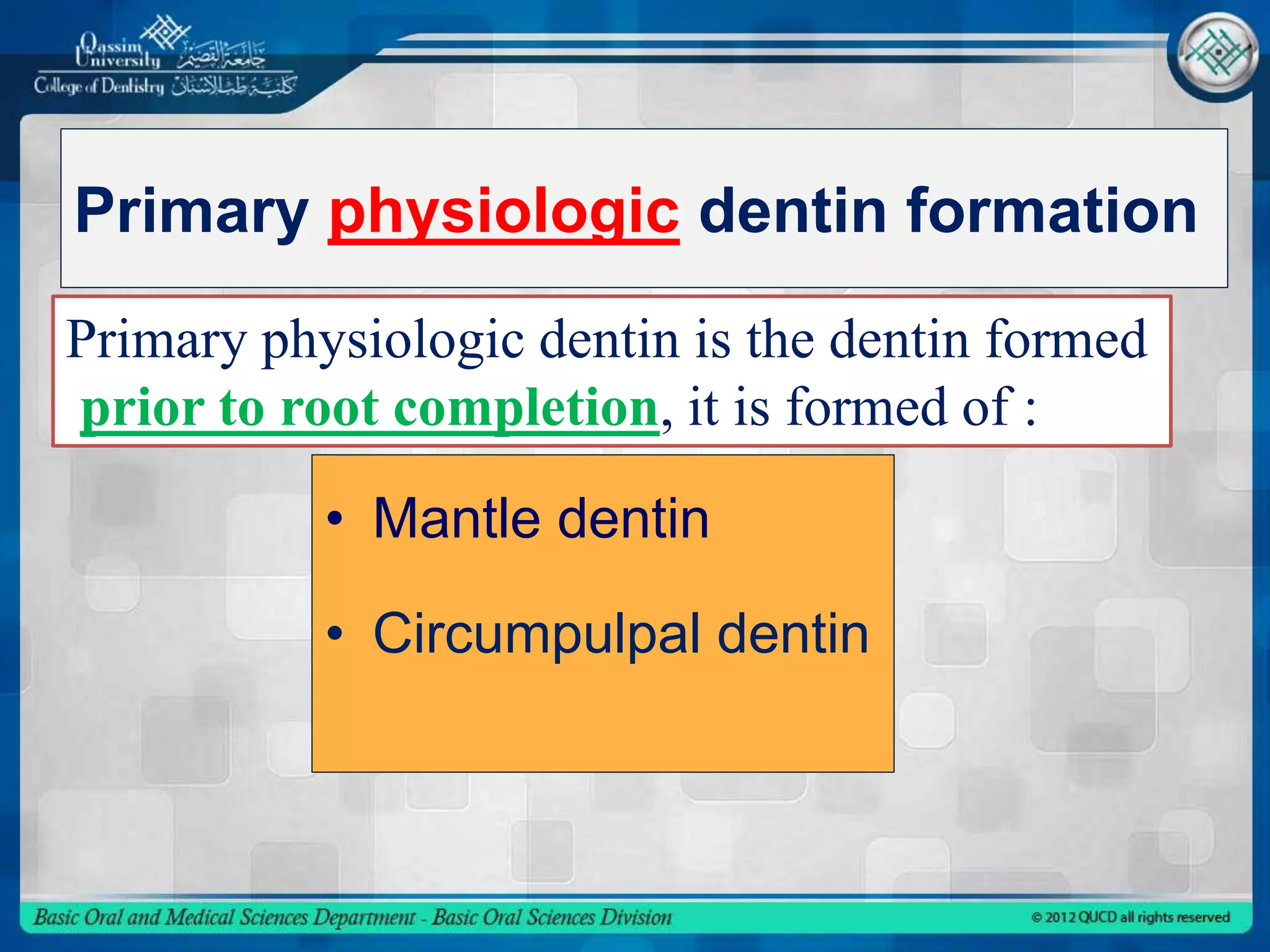 Qassim University جامعة القصيم
College of Dentistry كلية طب الأسنان

Primary physiologic dentin formation

Primary physiologic dentin is the dentin formed prior to root completion, it is formed of :

• Mantle dentin
• Circumpulpal dentin

Basic Oral and Medical Sciences Department - Basic Oral Sciences Division
© 2012 QUCD all rights reserved